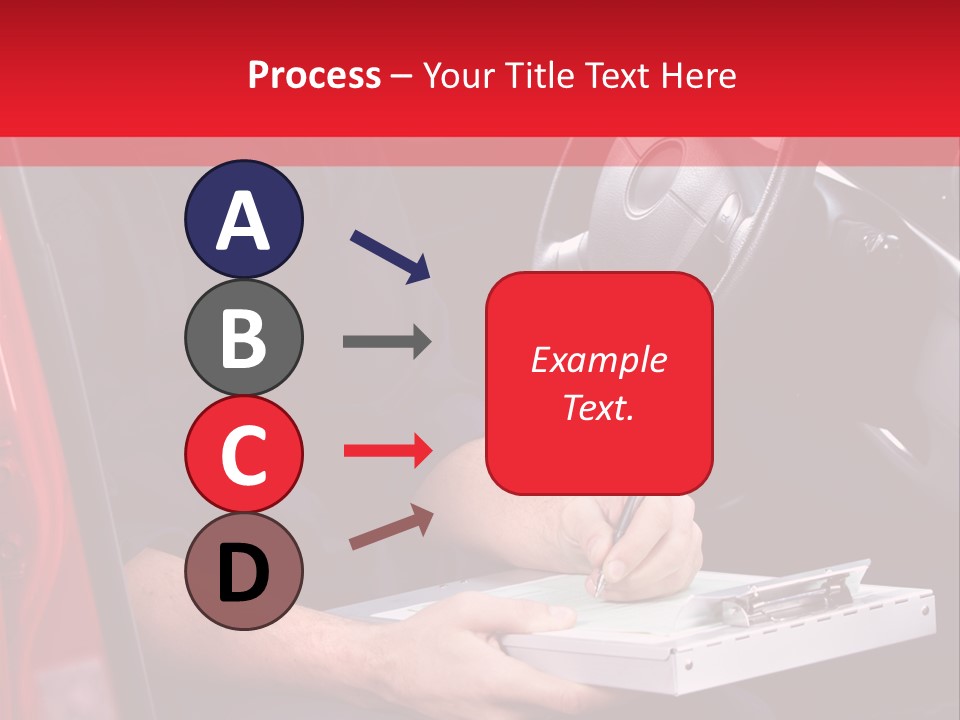 Process – Your Title Text Here

A

B

C

D

Example Text.